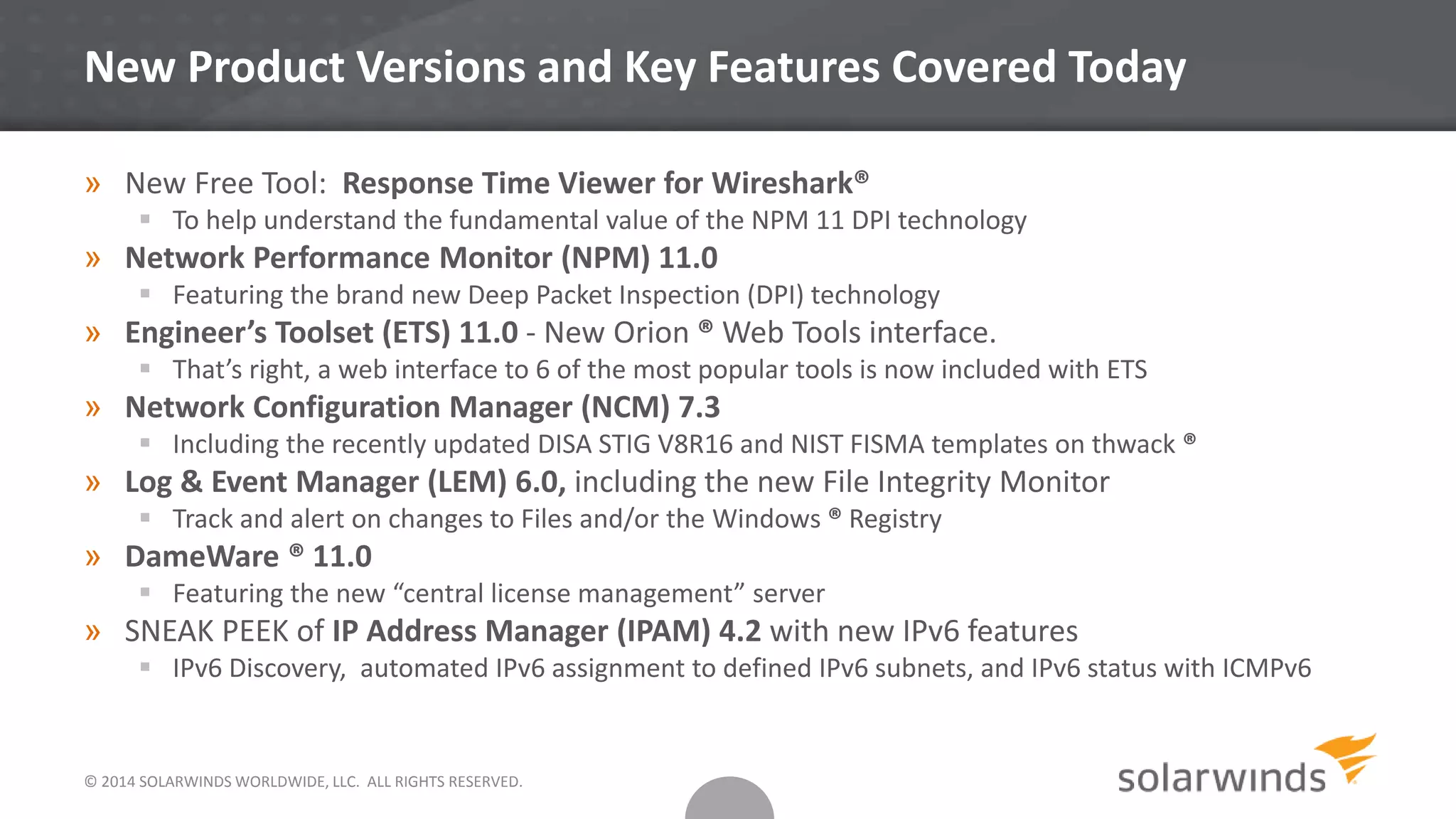 New Product Versions and Key Features Covered Today

» New Free Tool: Response Time Viewer for Wireshark®
▪ To help understand the fundamental value of the NPM 11 DPI technology

» Network Performance Monitor (NPM) 11.0
▪ Featuring the brand new Deep Packet Inspection (DPI) technology

» Engineer's Toolset (ETS) 11.0 - New Orion ® Web Tools interface.
▪ That's right, a web interface to 6 of the most popular tools is now included with ETS

» Network Configuration Manager (NCM) 7.3
▪ Including the recently updated DISA STIG V8R16 and NIST FISMA templates on thwack ®

» Log & Event Manager (LEM) 6.0, including the new File Integrity Monitor
▪ Track and alert on changes to Files and/or the Windows ® Registry

» DameWare ® 11.0
▪ Featuring the new "central license management" server

» SNEAK PEEK of IP Address Manager (IPAM) 4.2 with new IPv6 features
▪ IPv6 Discovery, automated IPv6 assignment to defined IPv6 subnets, and IPv6 status with ICMPv6

© 2014 SOLARWINDS WORLDWIDE, LLC. ALL RIGHTS RESERVED.

solarwinds